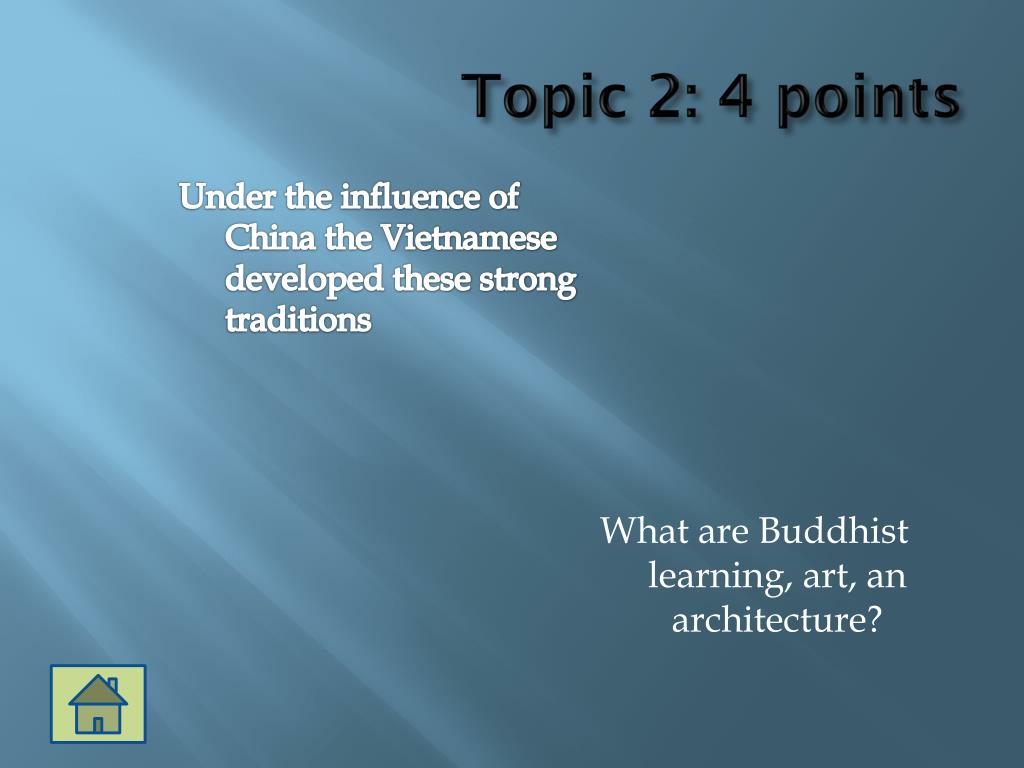 Topic 2: 4 points

Under the influence of China the Vietnamese developed these strong traditions

What are Buddhist learning, art, an architecture?